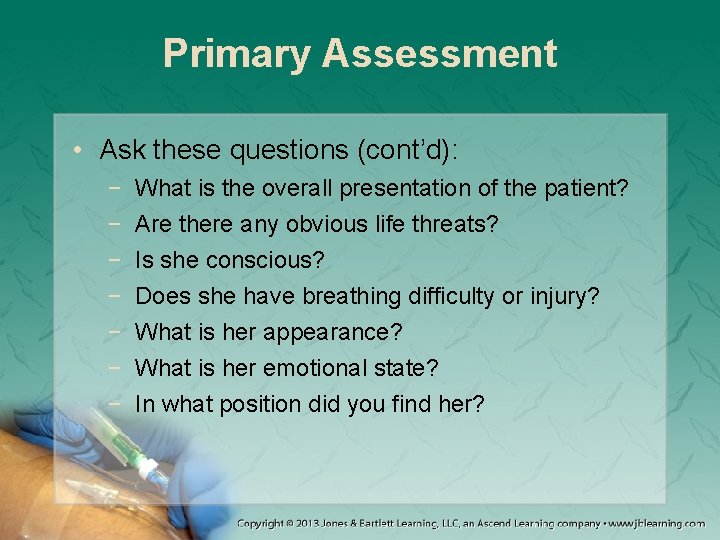 Primary Assessment

• Ask these questions (cont'd):
 − What is the overall presentation of the patient?
 − Are there any obvious life threats?
 − Is she conscious?
 − Does she have breathing difficulty or injury?
 − What is her appearance?
 − What is her emotional state?
 − In what position did you find her?

Copyright © 2013 Jones & Bartlett Learning, LLC, an Ascend Learning company • www.jblearning.com